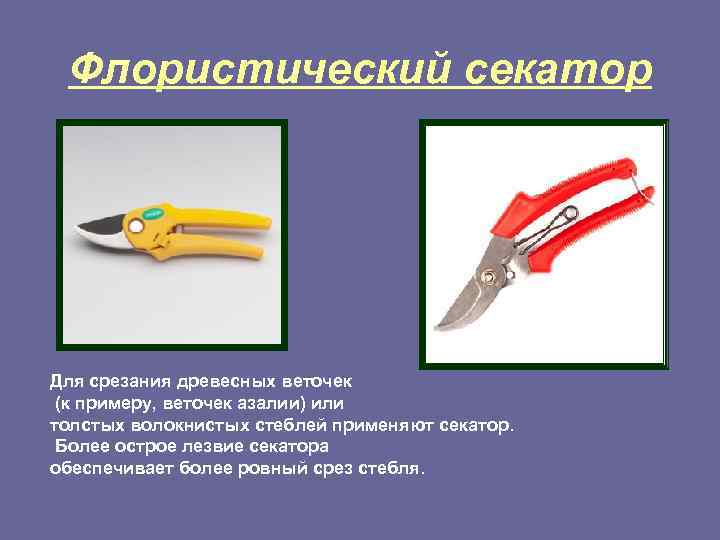 Флористический секатор

Для срезания древесных веточек (к примеру, веточек азалии) или толстых волокнистых стеблей применяют секатор. Более острое лезвие секатора обеспечивает более ровный срез стебля.